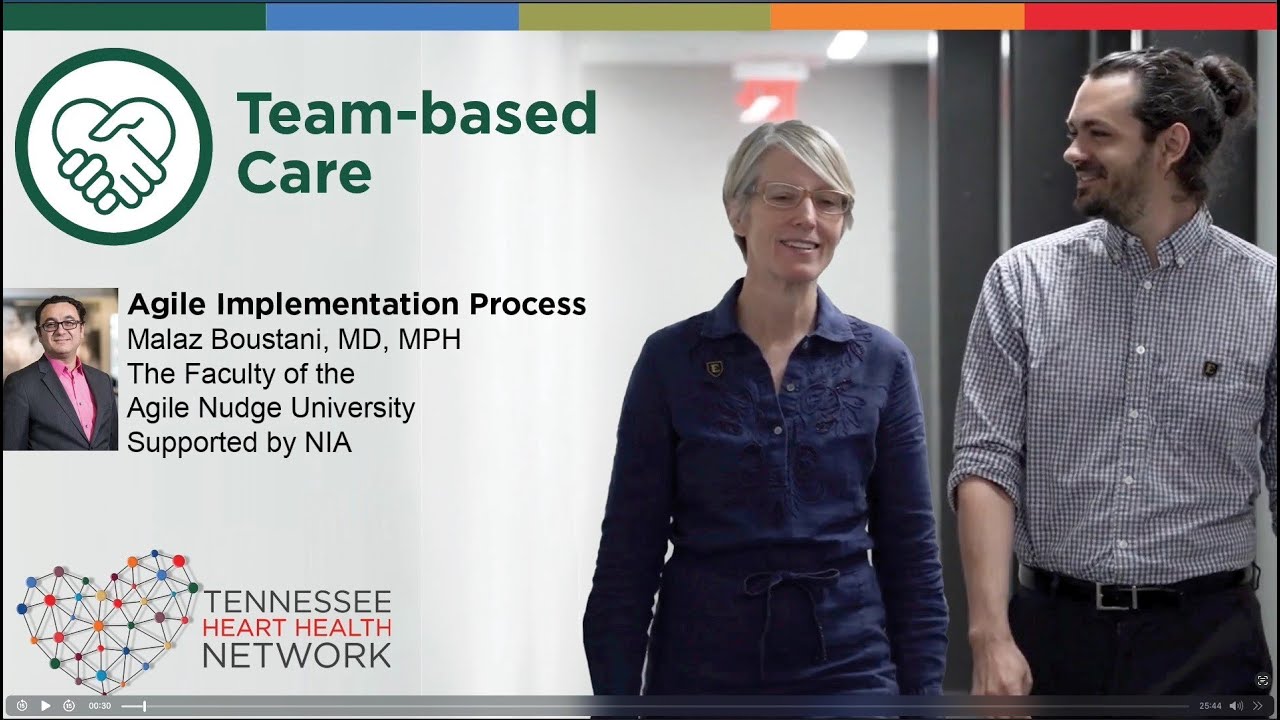 Team-based Care

Agile Implementation Process
Malaz Boustani, MD, MPH
The Faculty of the
Agile Nudge University
Supported by NIA

TENNESSEE
HEART HEALTH
NETWORK

00:30
25:44